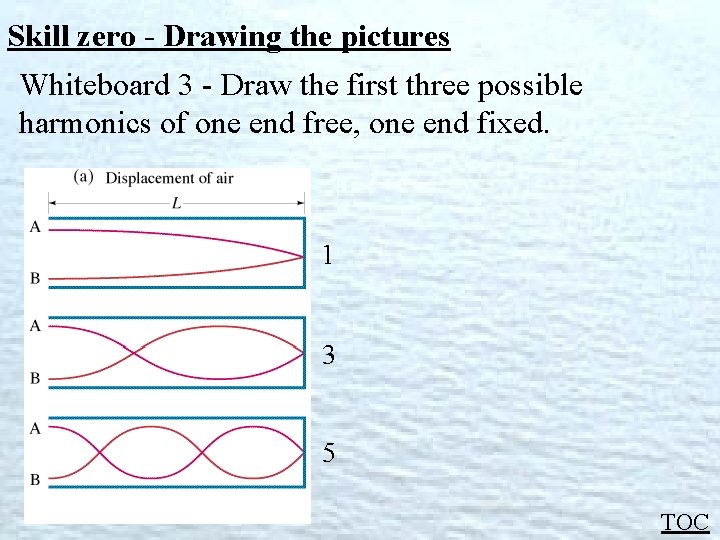 Skill zero - Drawing the pictures

Whiteboard 3 - Draw the first three possible harmonics of one end free, one end fixed.

(a) Displacement of air

$L$

A

B

1

A

B

3

A

B

5

TOC